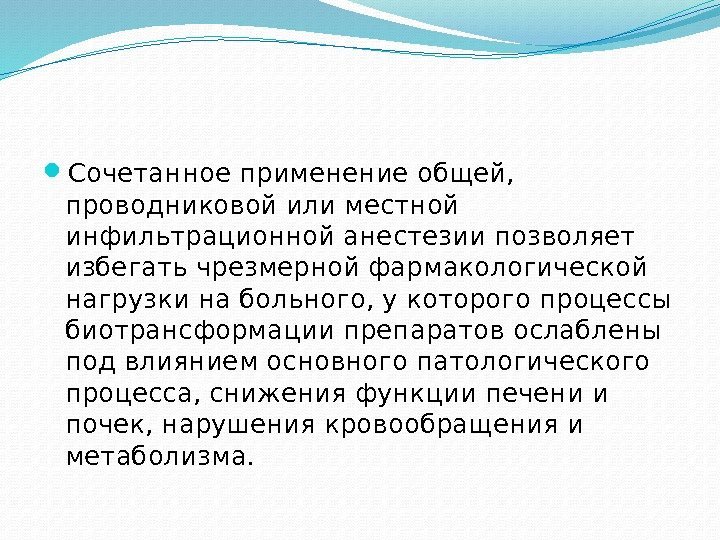 Сочетанное применение общей, проводниковой или местной инфильтрационной анестезии позволяет избегать чрезмерной фармакологической нагрузки на больного, у которого процессы биотрансформации препаратов ослаблены под влиянием основного патологического процесса, снижения функции печени и почек, нарушения кровообращения и метаболизма.